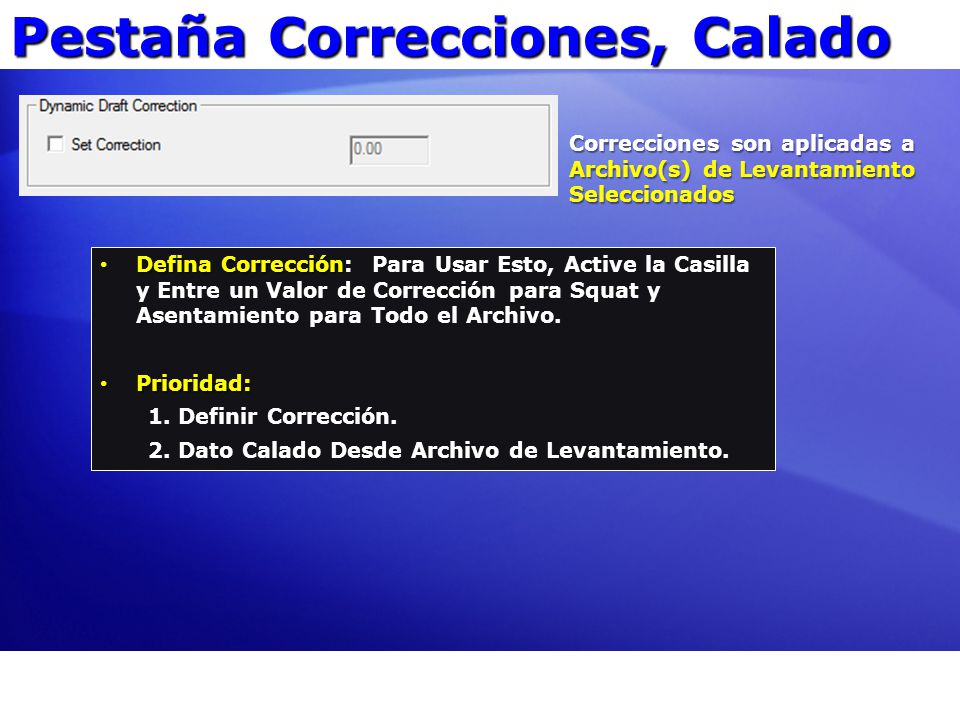 Pestaña Correcciones, Calado

Dynamic Draft Correction

Set Correction

0.00

Correcciones son aplicadas a Archivo(s) de Levantamiento Seleccionados

• Defina Corrección: Para Usar Esto, Active la Casilla y Entre un Valor de Corrección para Squat y Asentamiento para Todo el Archivo.

• Prioridad:

1. Definir Corrección.

2. Dato Calado Desde Archivo de Levantamiento.